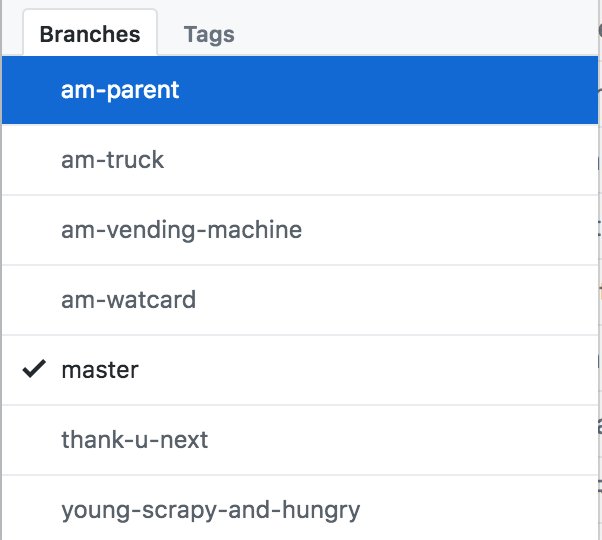 Branches Tags

am-parent

am-truck

am-vending-machine

am-watcard

✓ master

thank-u-next

young-scrapy-and-hungry